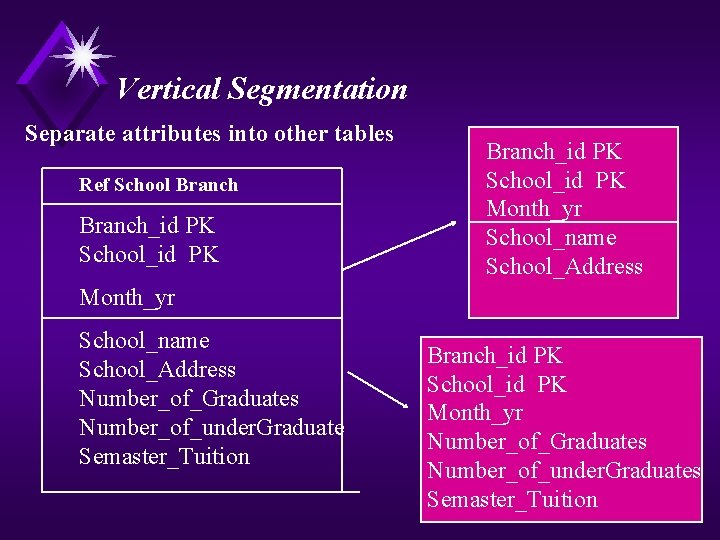 Vertical Segmentation

Separate attributes into other tables

Ref School Branch

Branch_id PK
School_id PK

Month_yr

School_name
School_Address
Number_of_Graduates
Number_of_underGraduate
Semaster_Tuition

Branch_id PK
School_id PK
Month_yr

School_name
School_Address

Branch_id PK
School_id PK
Month_yr
Number_of_Graduates
Number_of_underGraduates
Semaster_Tuition